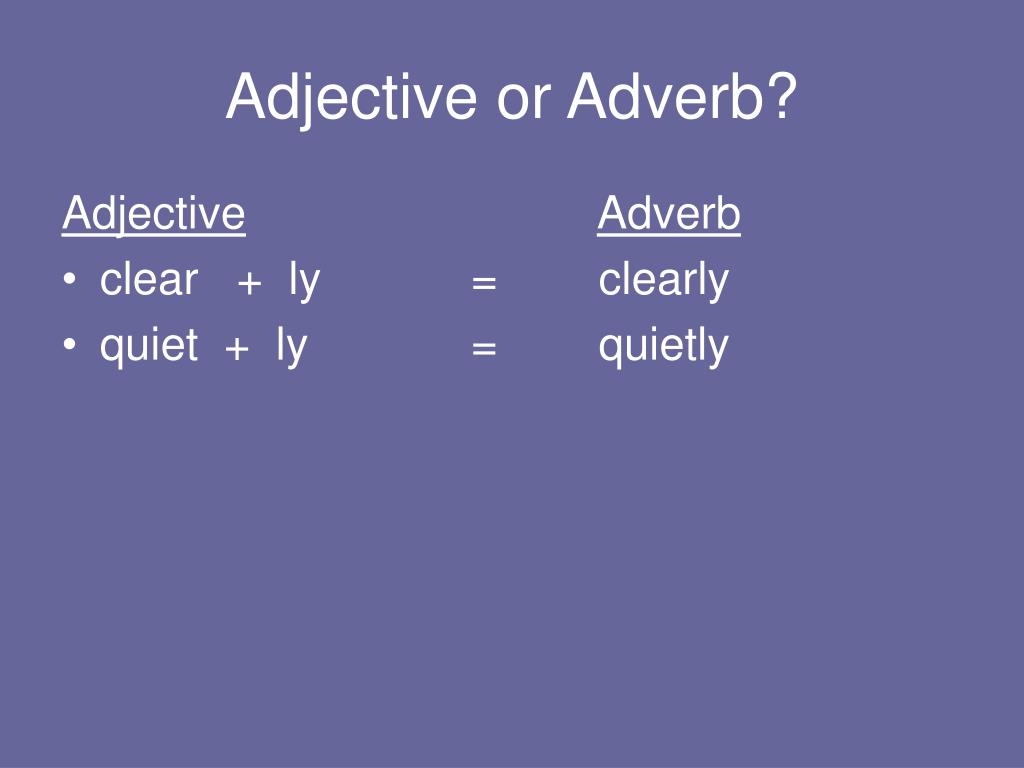 Adjective or Adverb?

Adjective                                        Adverb
• clear + ly        =        clearly
• quiet + ly        =        quietly